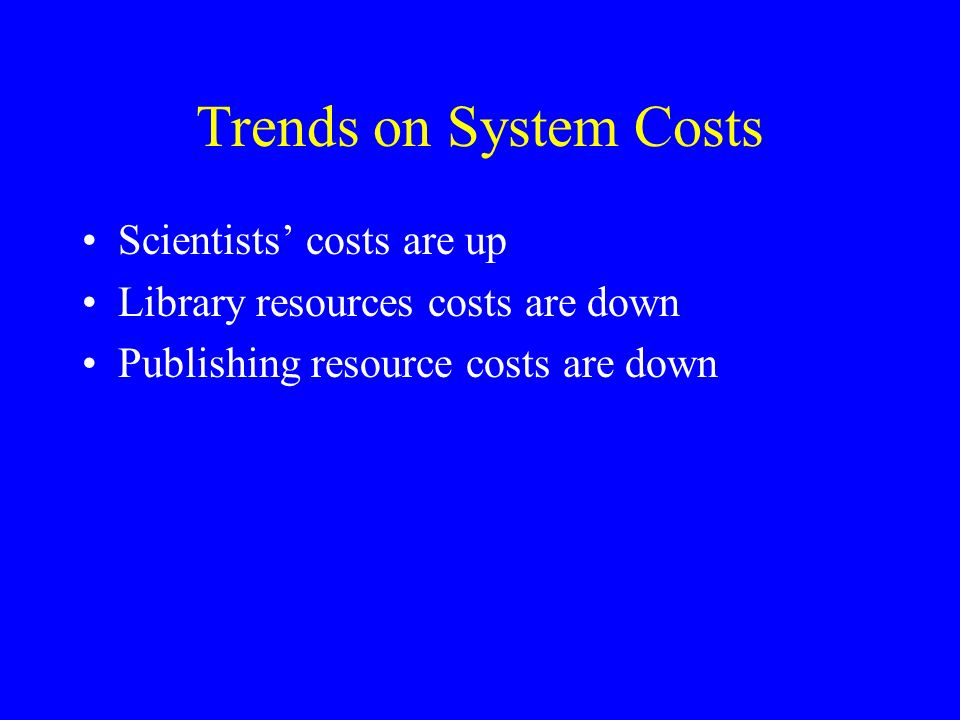 Trends on System Costs

• Scientists’ costs are up
• Library resources costs are down
• Publishing resource costs are down